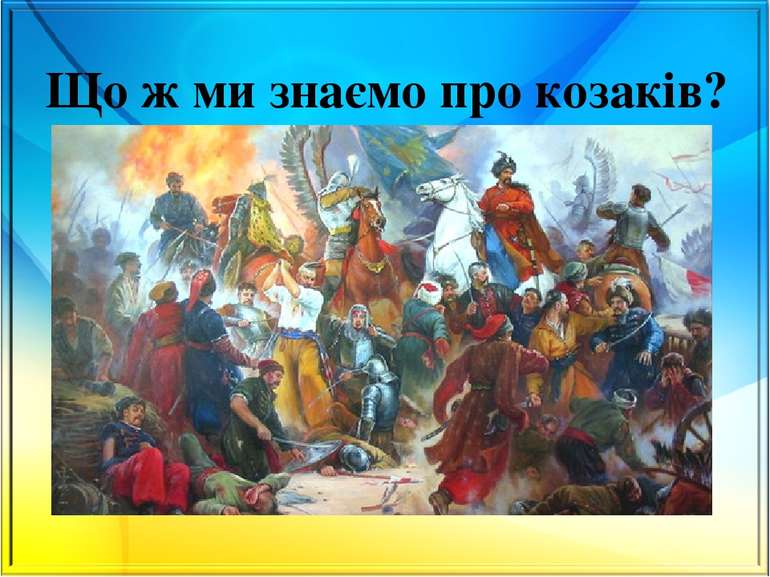 Що ж ми знаємо про козаків?